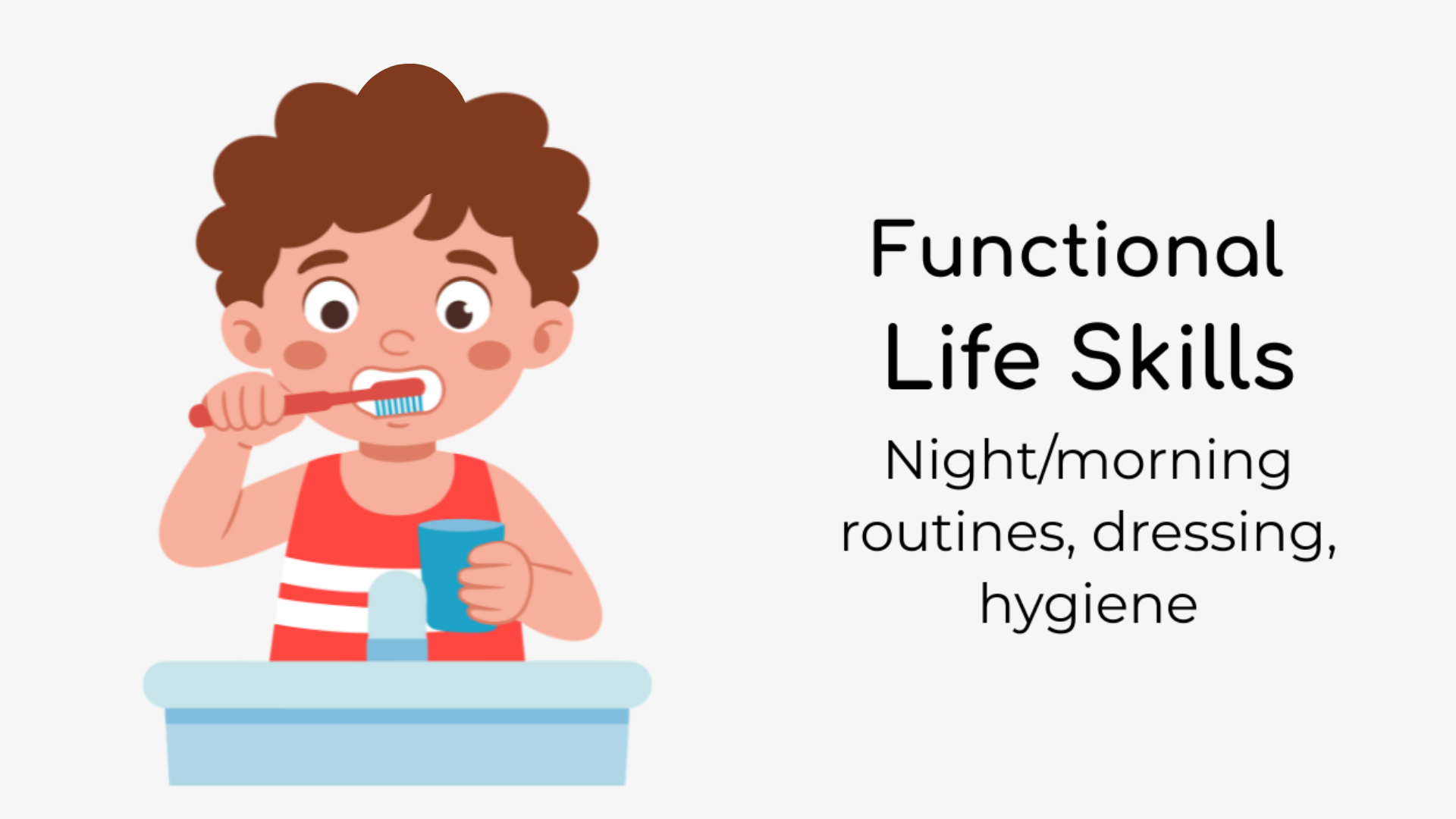 Functional
Life Skills

Night/morning routines, dressing, hygiene